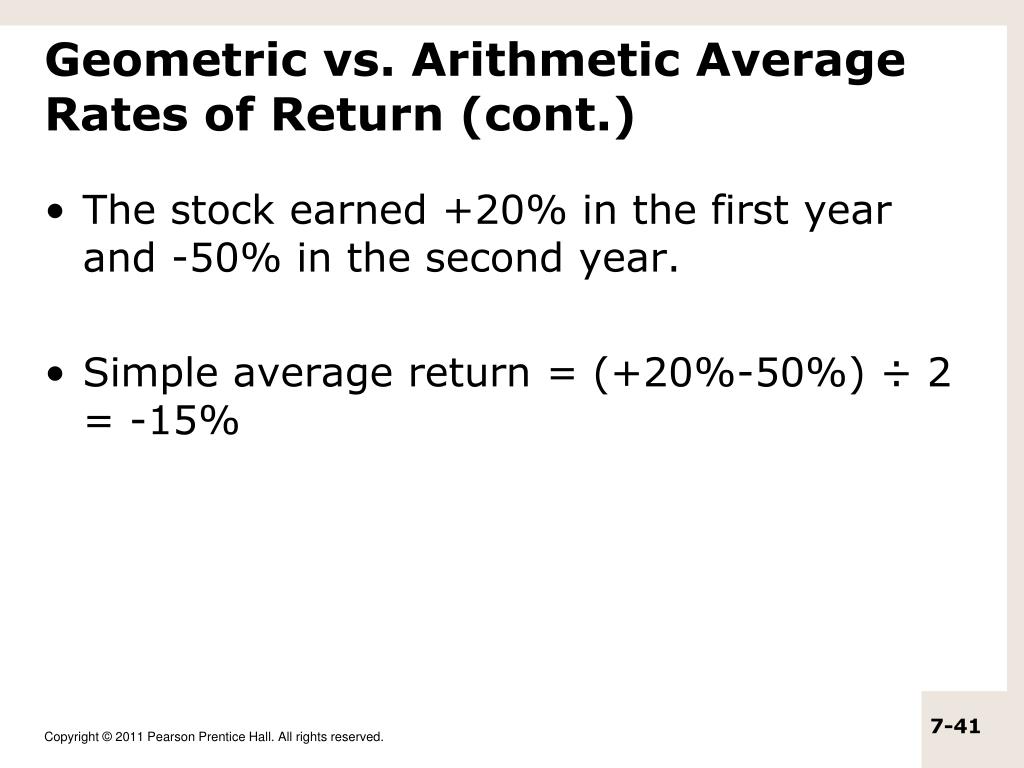 Geometric vs. Arithmetic Average Rates of Return (cont.)

• The stock earned +20% in the first year and -50% in the second year.

• Simple average return = (+20%-50%) ÷ 2 = -15%

Copyright © 2011 Pearson Prentice Hall. All rights reserved.

7-41